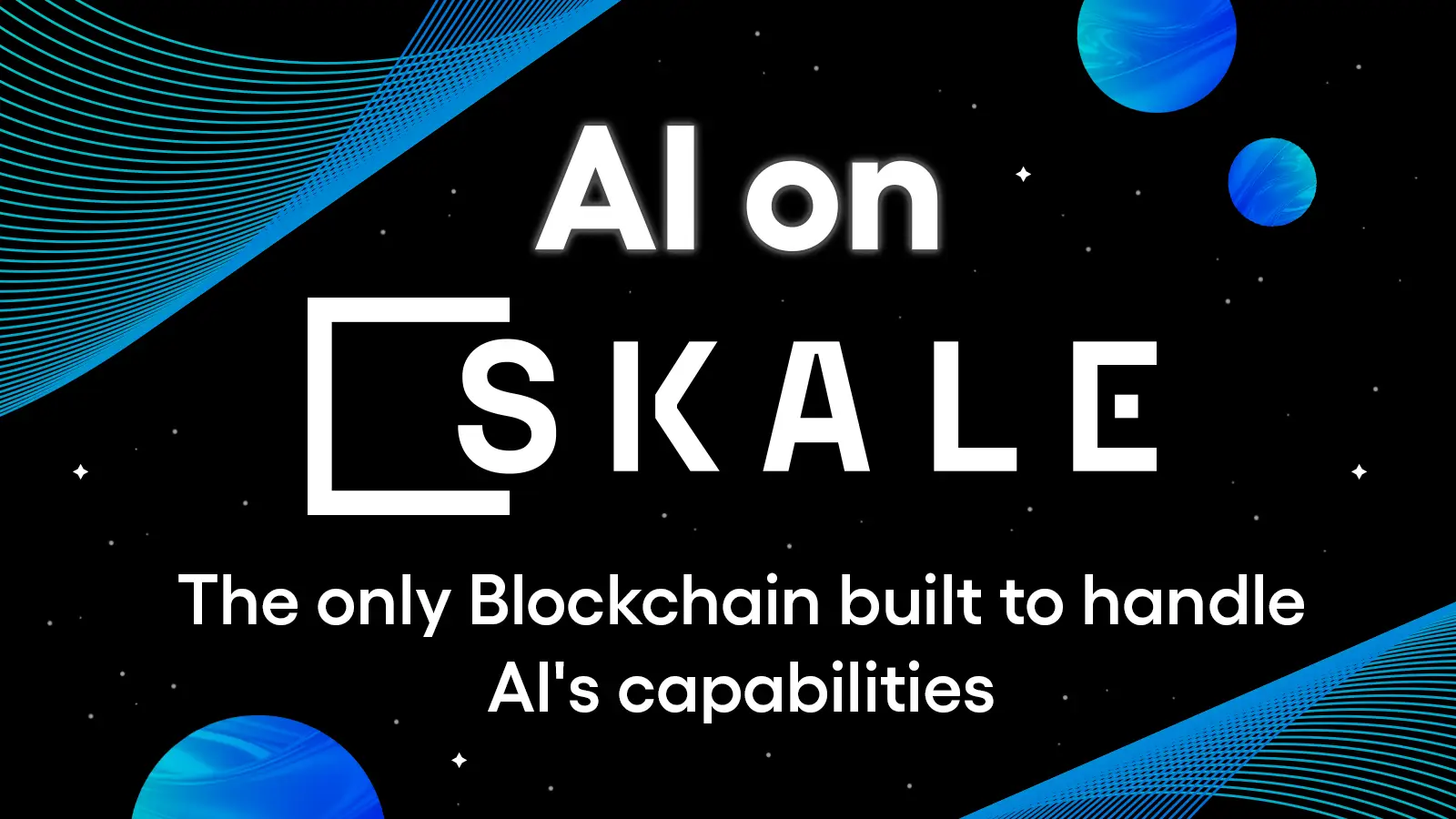 AI on

SKALE

The only Blockchain built to handle AI's capabilities